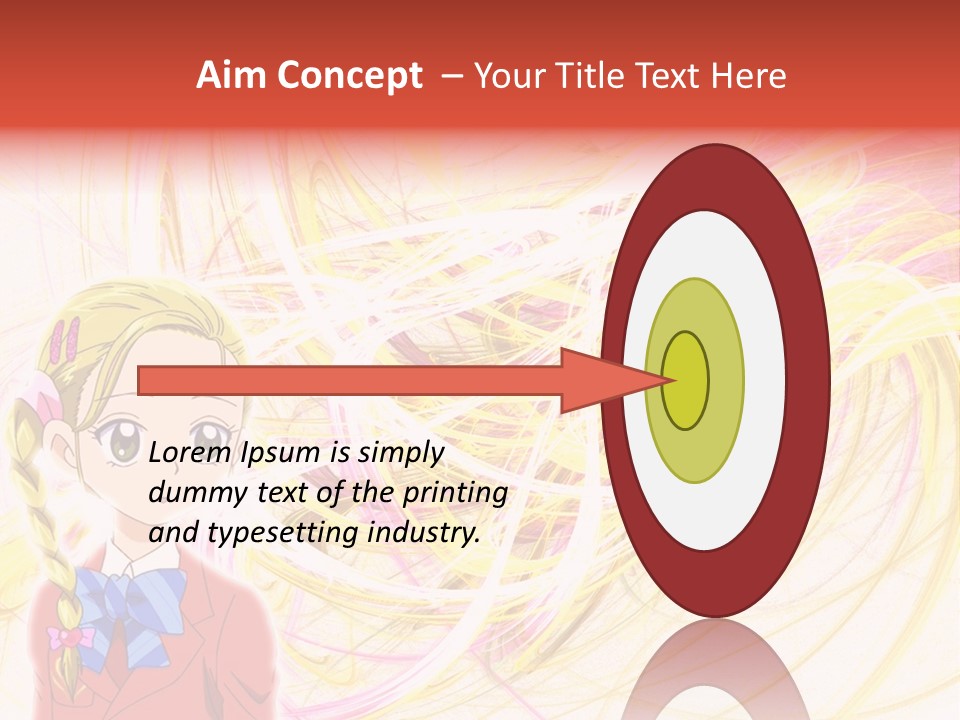 Aim Concept – Your Title Text Here

Lorem Ipsum is simply dummy text of the printing and typesetting industry.